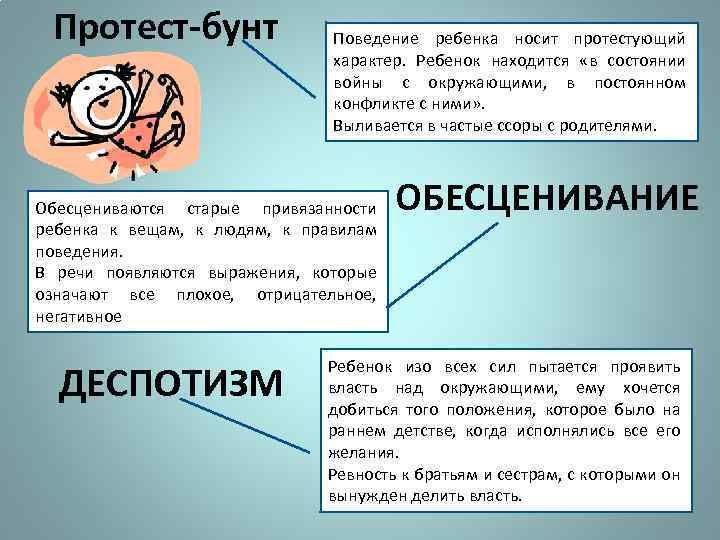 Протест-бунт

Поведение ребенка носит протестующий характер. Ребенок находится «в состоянии войны с окружающими, в постоянном конфликте с ними».
Выливается в частые ссоры с родителями.

ОБЕСЦЕНИВАНИЕ

Обесцениваются старые привязанности ребенка к вещам, к людям, к правилам поведения.
В речи появляются выражения, которые означают все плохое, отрицательное, негативное

ДЕСПОТИЗМ

Ребенок изо всех сил пытается проявить власть над окружающими, ему хочется добиться того положения, которое было на раннем детстве, когда исполнялись все его желания.
Ревность к братьям и сестрам, с которыми он вынужден делить власть.